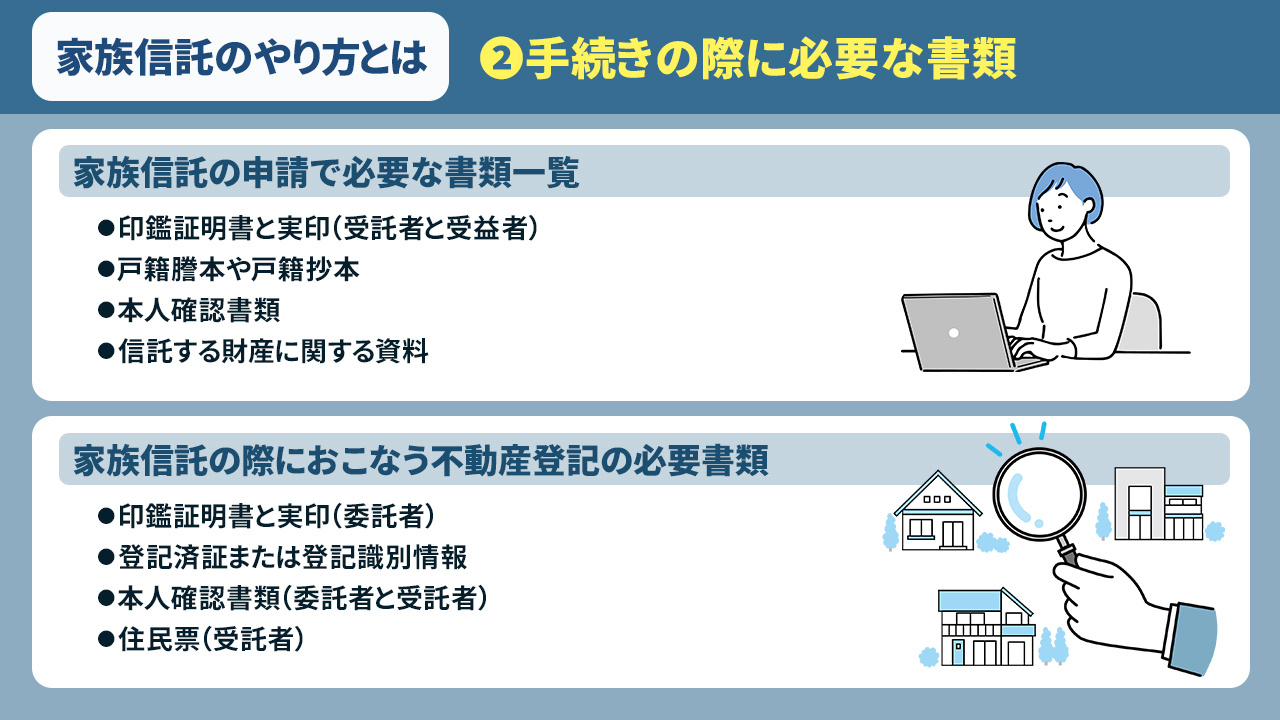 家族信託のやり方とは

❷手続きの際に必要な書類

家族信託の申請で必要な書類一覧

●印鑑証明書と実印(受託者と受益者)
●戸籍謄本や戸籍抄本
●本人確認書類
●信託する財産に関する資料

家族信託の際におこなう不動産登記の必要書類

●印鑑証明書と実印(委託者)
●登記済証または登記識別情報
●本人確認書類(委託者と受託者)
●住民票(受託者)